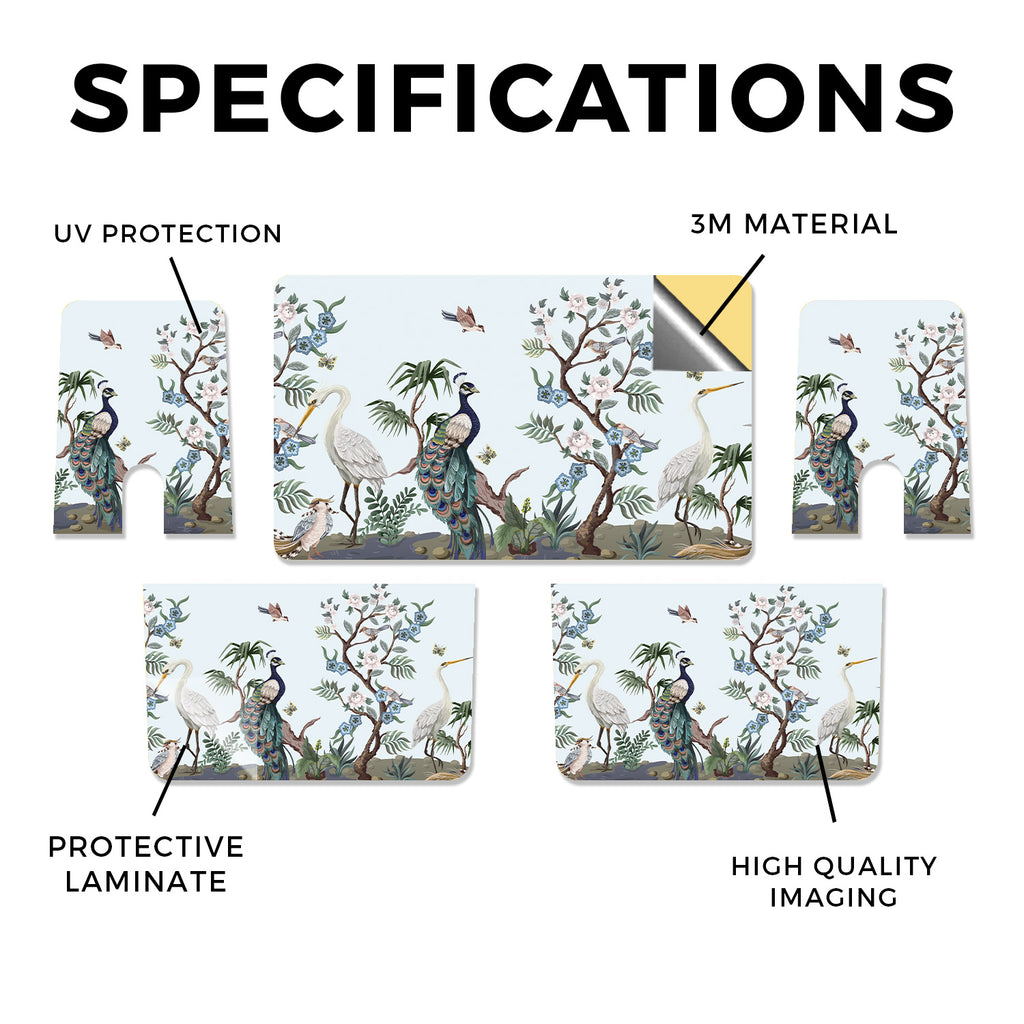 SPECIFICATIONS

UV PROTECTION

3M MATERIAL

PROTECTIVE LAMINATE

HIGH QUALITY IMAGING